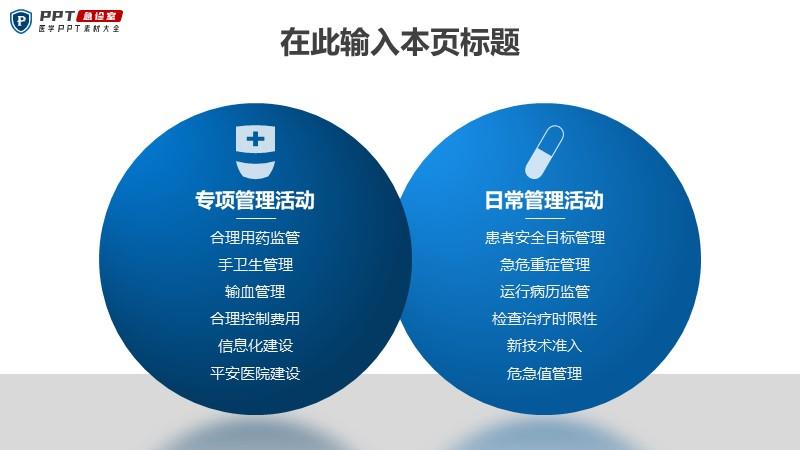 PPT 急诊室
医学PPT素材大全

在此输入本页标题

专项管理活动

合理用药监管
手卫生管理
输血管理
合理控制费用
信息化建设
平安医院建设

日常管理活动

患者安全目标管理
急危重症管理
运行病历监管
检查治疗时限性
新技术准入
危急值管理